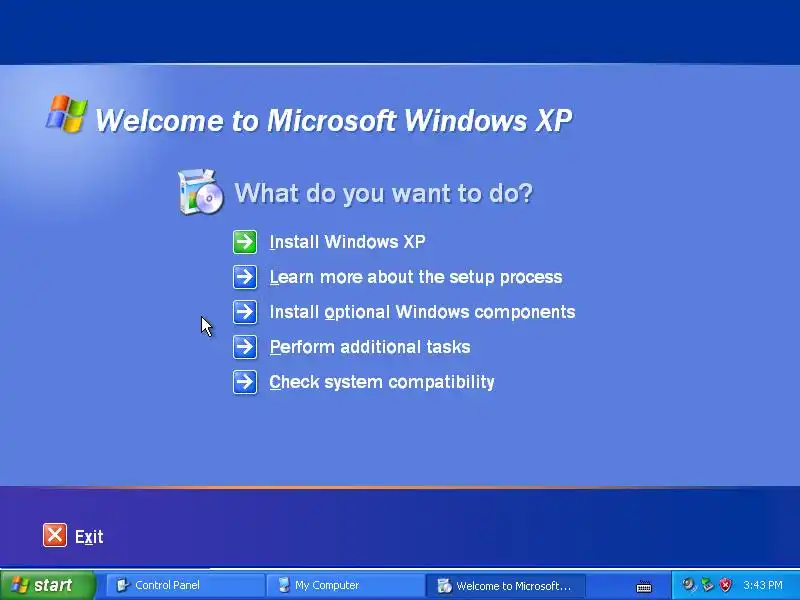 Welcome to Microsoft Windows XP

What do you want to do?

Install Windows XP

Learn more about the setup process

Install optional Windows components

Perform additional tasks

Check system compatibility

Exit

start
Control Panel
My Computer
Welcome to Microsoft...
3:43 PM